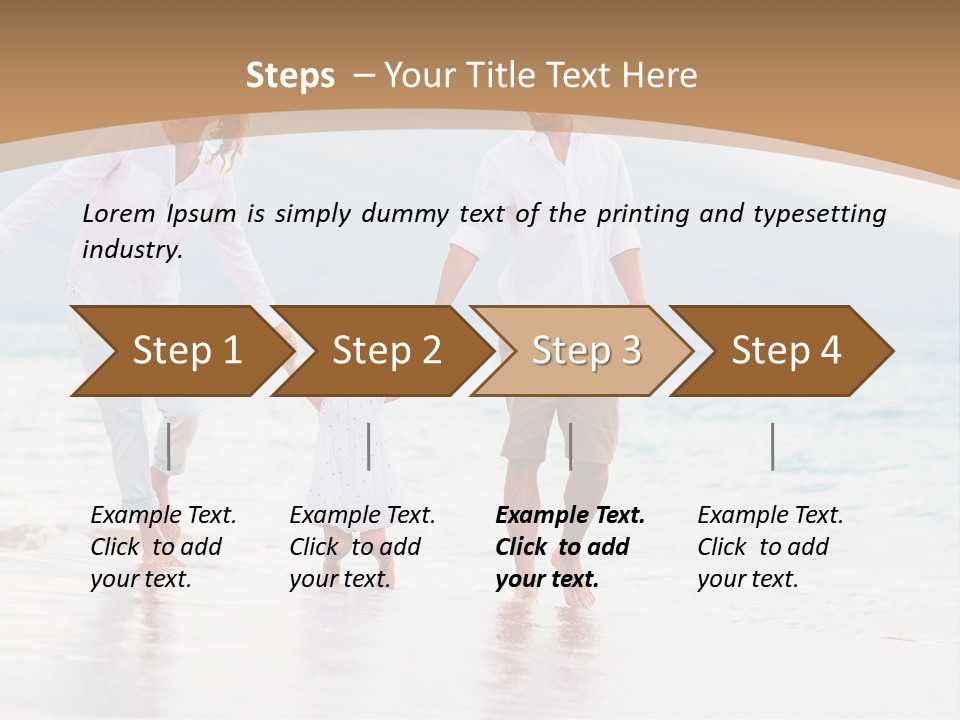 Steps – Your Title Text Here

Lorem Ipsum is simply dummy text of the printing and typesetting industry.

Step 1

Step 2

Step 3

Step 4

Example Text. Click to add your text.

Example Text. Click to add your text.

Example Text. Click to add your text.

Example Text. Click to add your text.